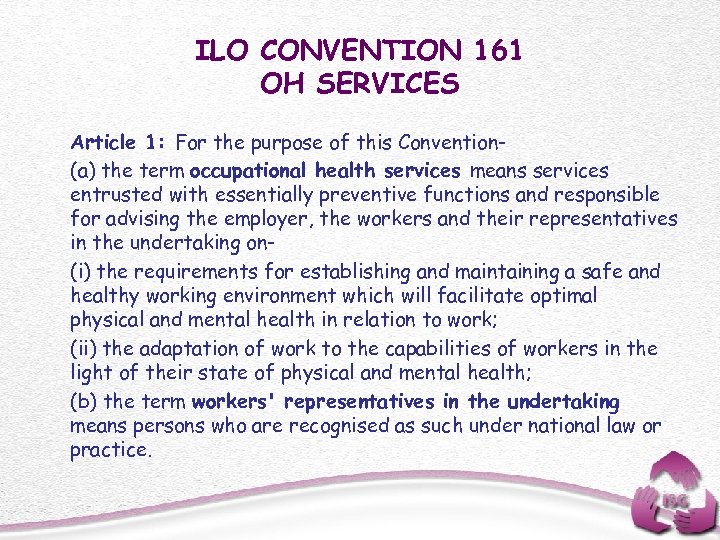 ILO CONVENTION 161
OH SERVICES

Article 1: For the purpose of this Convention-

(a) the term occupational health services means services entrusted with essentially preventive functions and responsible for advising the employer, the workers and their representatives in the undertaking on-

(i) the requirements for establishing and maintaining a safe and healthy working environment which will facilitate optimal physical and mental health in relation to work;

(ii) the adaptation of work to the capabilities of workers in the light of their state of physical and mental health;

(b) the term workers' representatives in the undertaking means persons who are recognised as such under national law or practice.

ISG